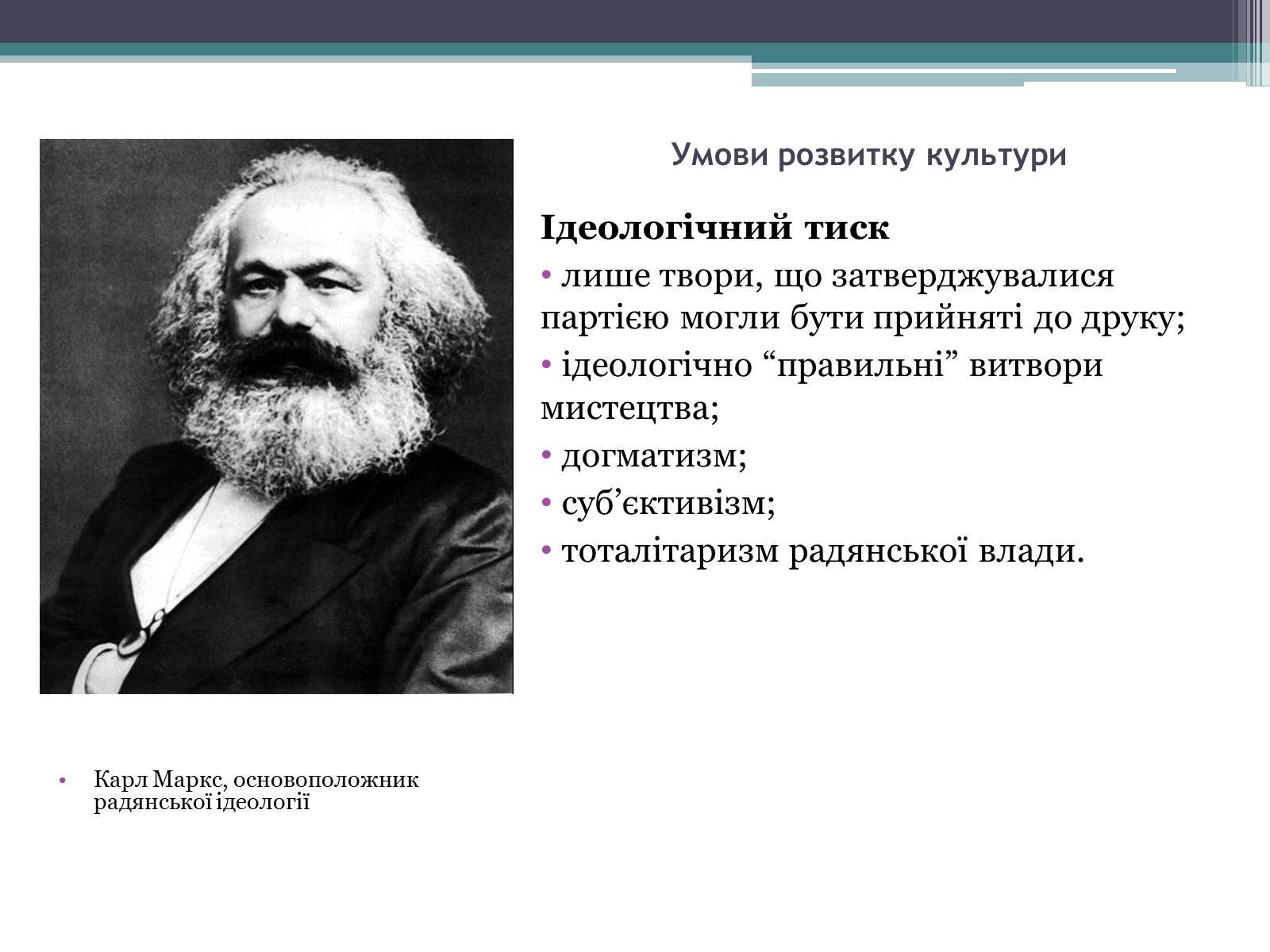 Умови розвитку культури

Ідеологічний тиск

• лише твори, що затверджувалися партією могли бути прийняті до друку;

• ідеологічно “правильні” витвори мистецтва;

• догматизм;

• суб’єктивізм;

• тоталітаризм радянської влади.

• Карл Маркс, основоположник радянської ідеології